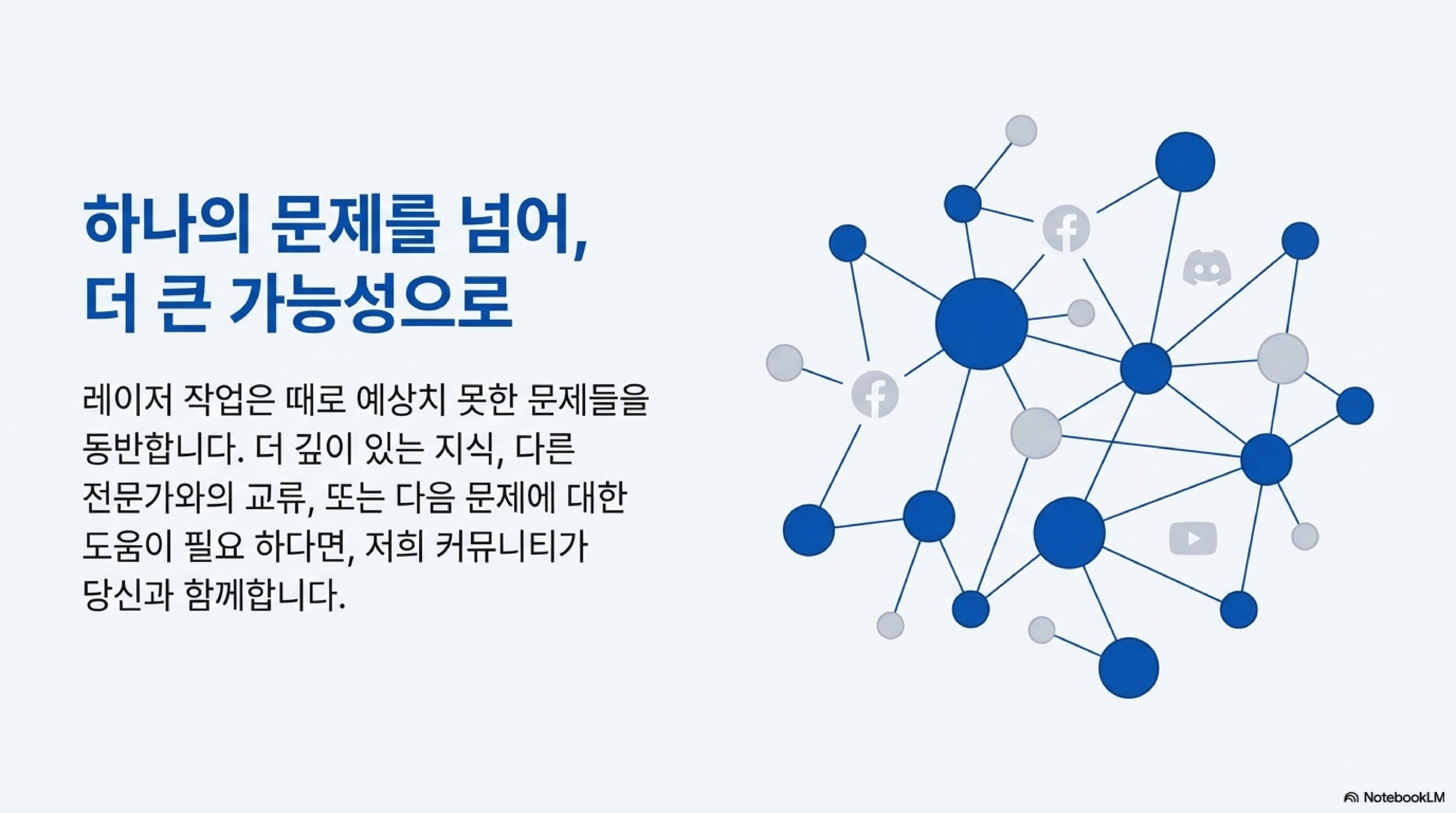 하나의 문제를 넘어,
더 큰 가능성으로

레이저 작업은 때로 예상치 못한 문제들을 동반합니다. 더 깊이 있는 지식, 다른 전문가와의 교류, 또는 다음 문제에 대한 도움이 필요 하다면, 저희 커뮤니티가 당신과 함께합니다.

NotebookLM